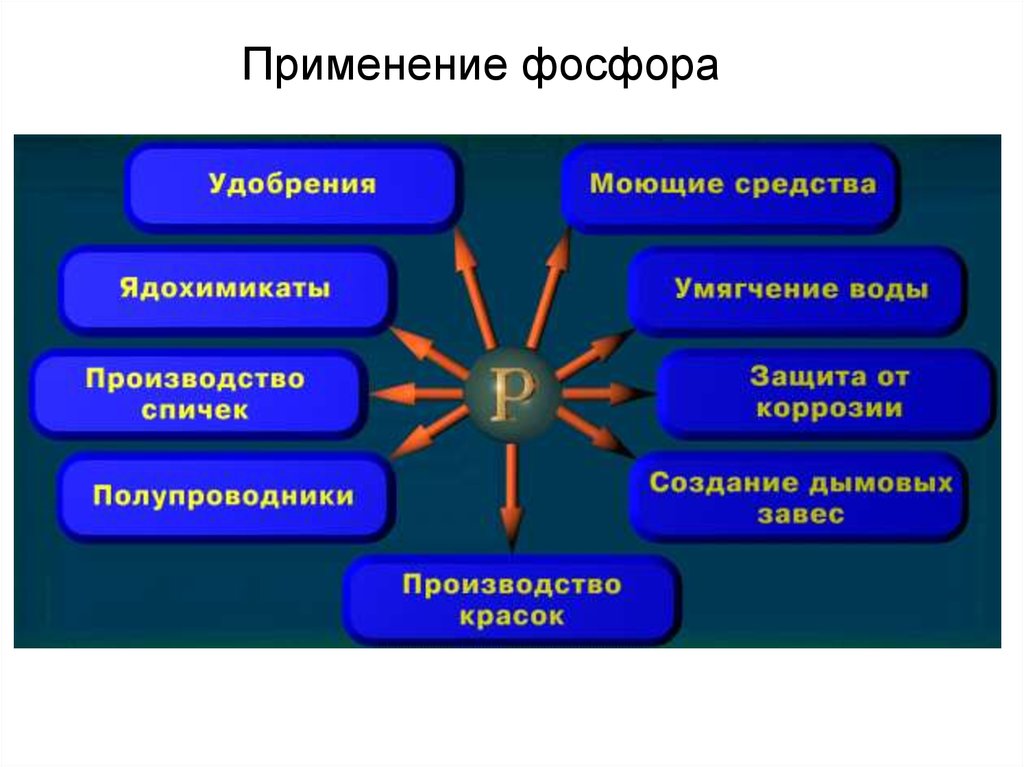 Применение фосфора

Удобрения

Моющие средства

Ядохимикаты

Умягчение воды

Производство спичек

P

Защита от коррозии

Полупроводники

Создание дымовых завес

Производство красок